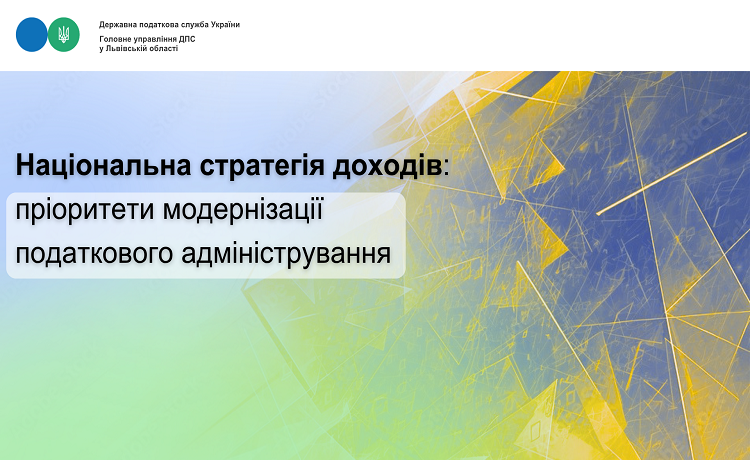 Державна податкова служба України
Головне управління ДПС
у Львівській області

Національна стратегія доходів:
пріоритети модернізації
податкового адміністрування